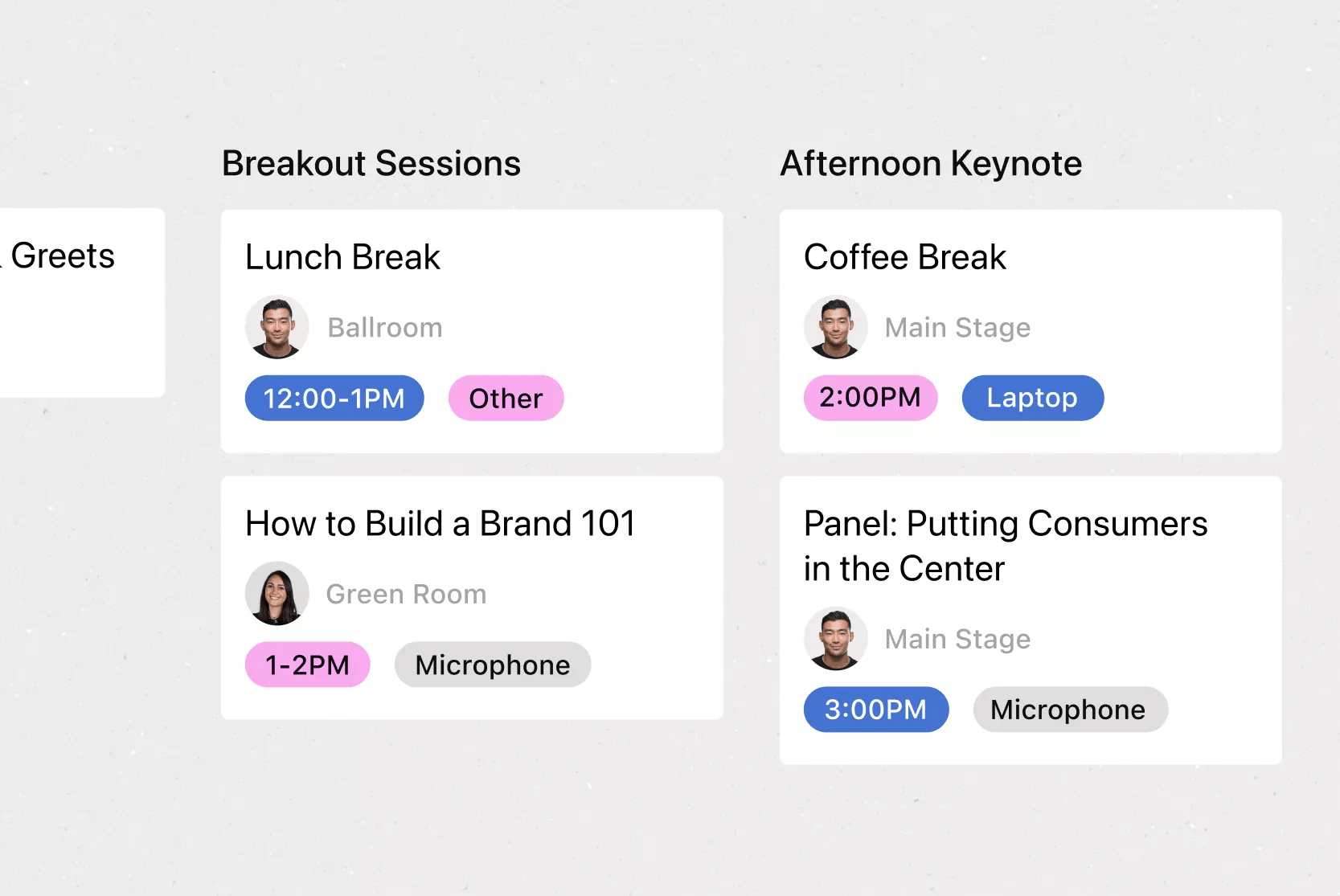 Greets

Breakout Sessions

Lunch Break

Ballroom

12:00-1PM

Other

How to Build a Brand 101

Green Room

1-2PM

Microphone

Afternoon Keynote

Coffee Break

Main Stage

2:00PM

Laptop

Panel: Putting Consumers in the Center

Main Stage

3:00PM

Microphone